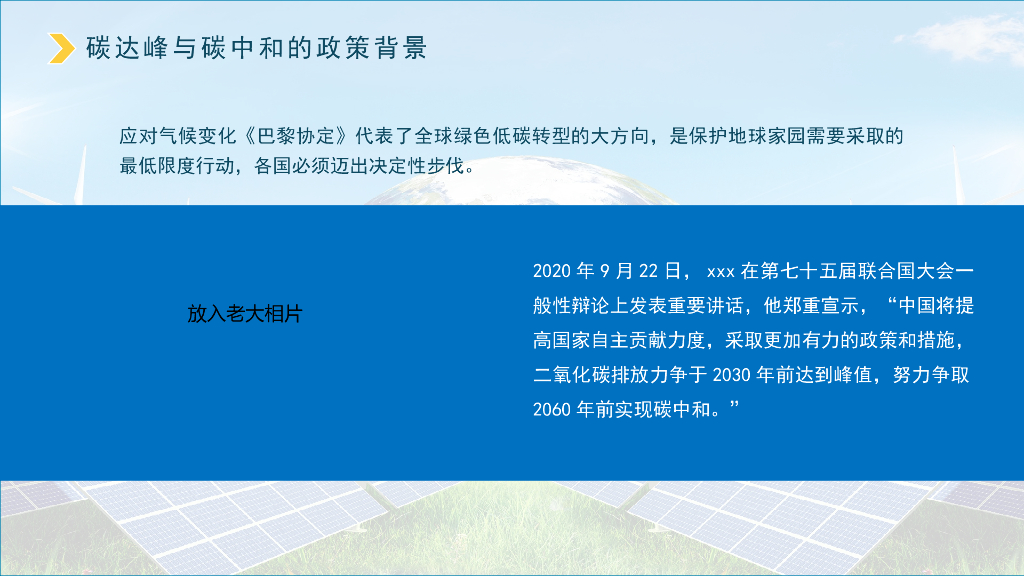 碳达峰与碳中和的政策背景

应对气候变化《巴黎协定》代表了全球绿色低碳转型的大方向，是保护地球家园需要采取的最低限度行动，各国必须迈出决定性步伐。

放入老大相片

2020 年 9 月 22 日， xxx 在第七十五届联合国大会一般性辩论上发表重要讲话，他郑重宣示，“中国将提高国家自主贡献力度，采取更加有力的政策和措施，二氧化碳排放力争于 2030 年前达到峰值，努力争取 2060 年前实现碳中和。”